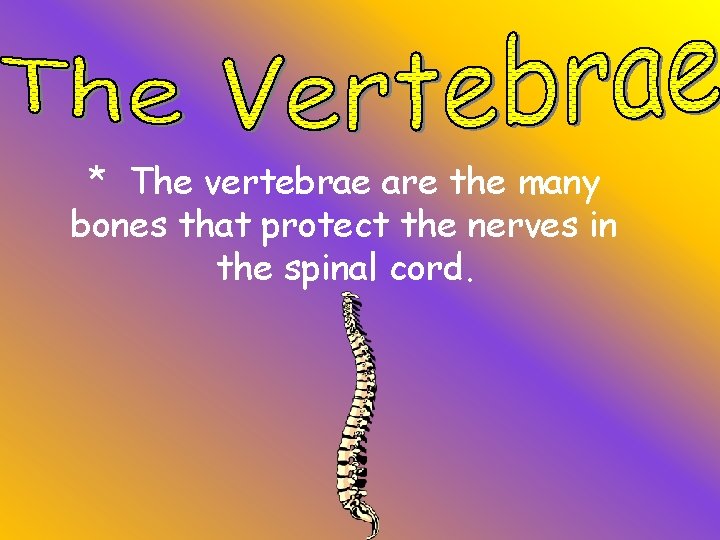 The Vertebrae

* The vertebrae are the many bones that protect the nerves in the spinal cord.